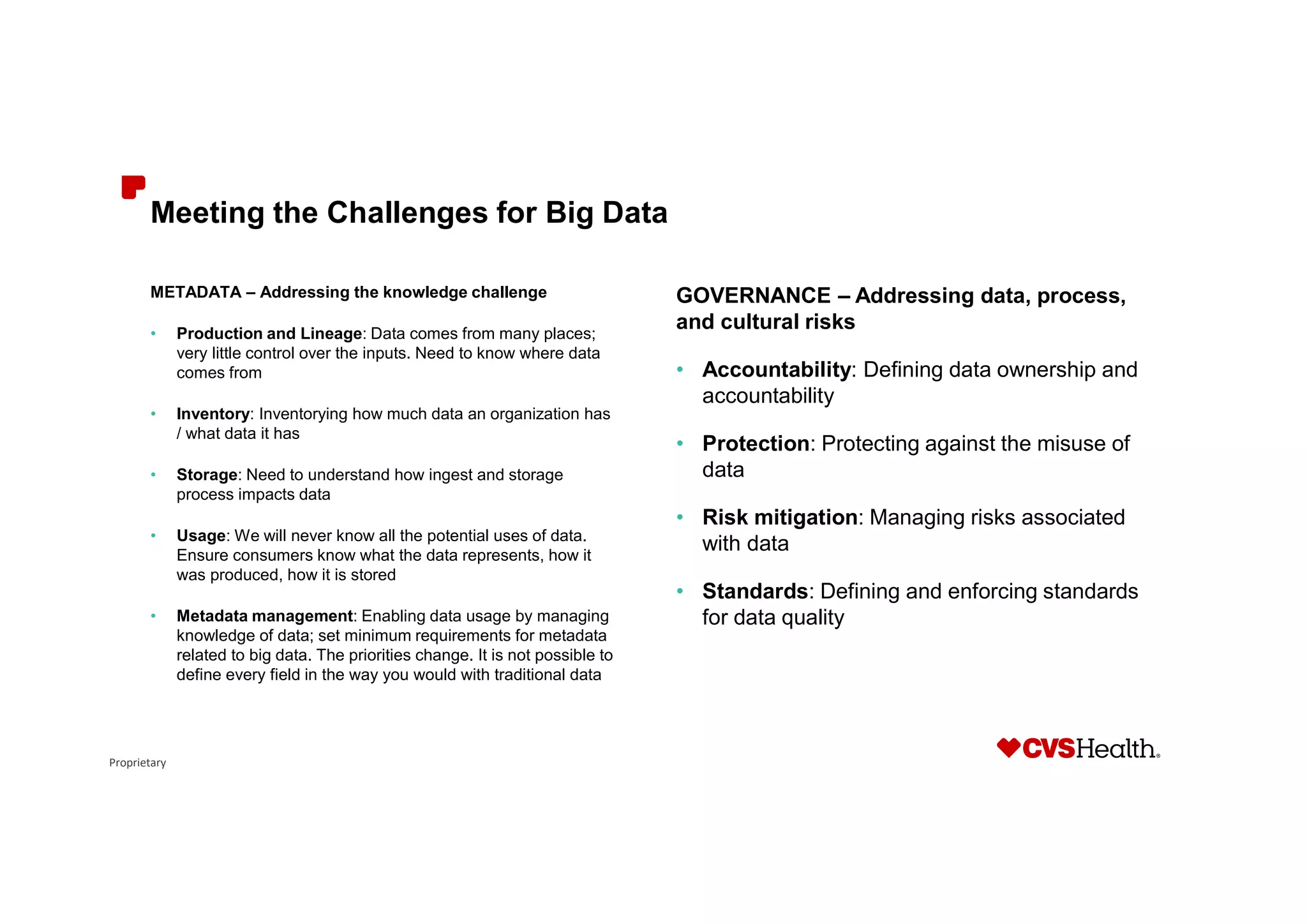 Meeting the Challenges for Big Data

METADATA – Addressing the knowledge challenge

• Production and Lineage: Data comes from many places; very little control over the inputs. Need to know where data comes from

• Inventory: Inventorying how much data an organization has / what data it has

• Storage: Need to understand how ingest and storage process impacts data

• Usage: We will never know all the potential uses of data. Ensure consumers know what the data represents, how it was produced, how it is stored

• Metadata management: Enabling data usage by managing knowledge of data; set minimum requirements for metadata related to big data. The priorities change. It is not possible to define every field in the way you would with traditional data

GOVERNANCE – Addressing data, process, and cultural risks

• Accountability: Defining data ownership and accountability

• Protection: Protecting against the misuse of data

• Risk mitigation: Managing risks associated with data

• Standards: Defining and enforcing standards for data quality

Proprietary

CVSHealth.